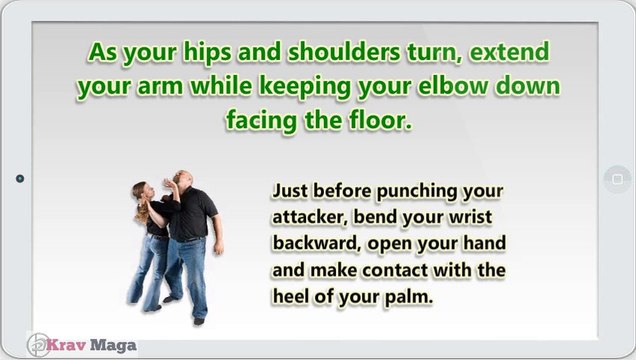 As your hips and shoulders turn, extend your arm while keeping your elbow down facing the floor.

Just before punching your attacker, bend your wrist backward, open your hand and make contact with the heel of your palm.

Krav Maga